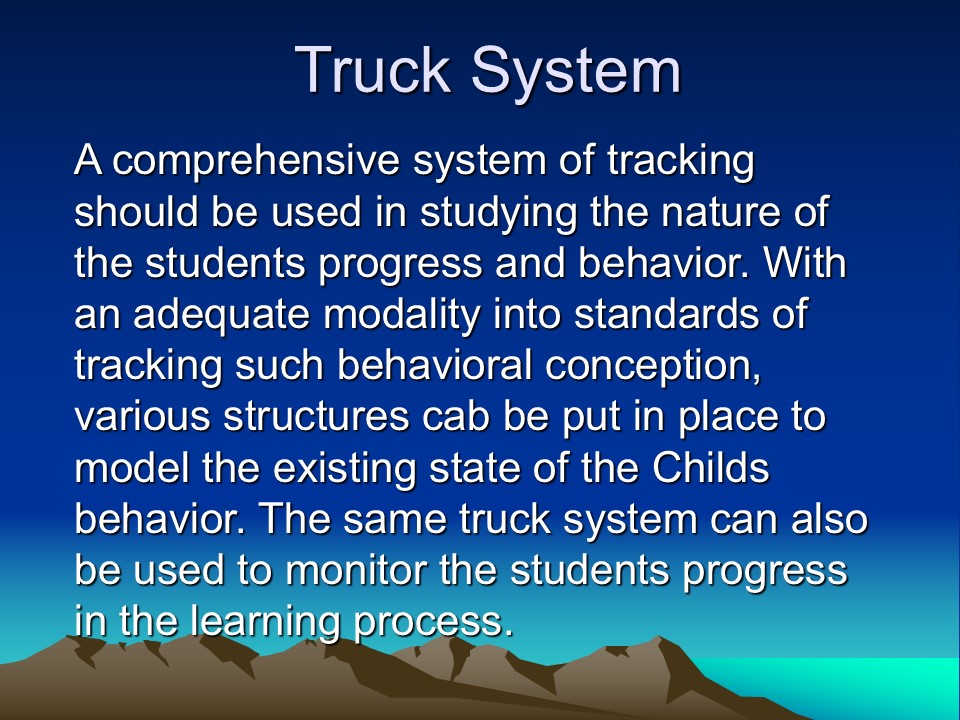 Truck System

A comprehensive system of tracking should be used in studying the nature of the students progress and behavior. With an adequate modality into standards of tracking such behavioral conception, various structures cab be put in place to model the existing state of the Childs behavior. The same truck system can also be used to monitor the students progress in the learning process.